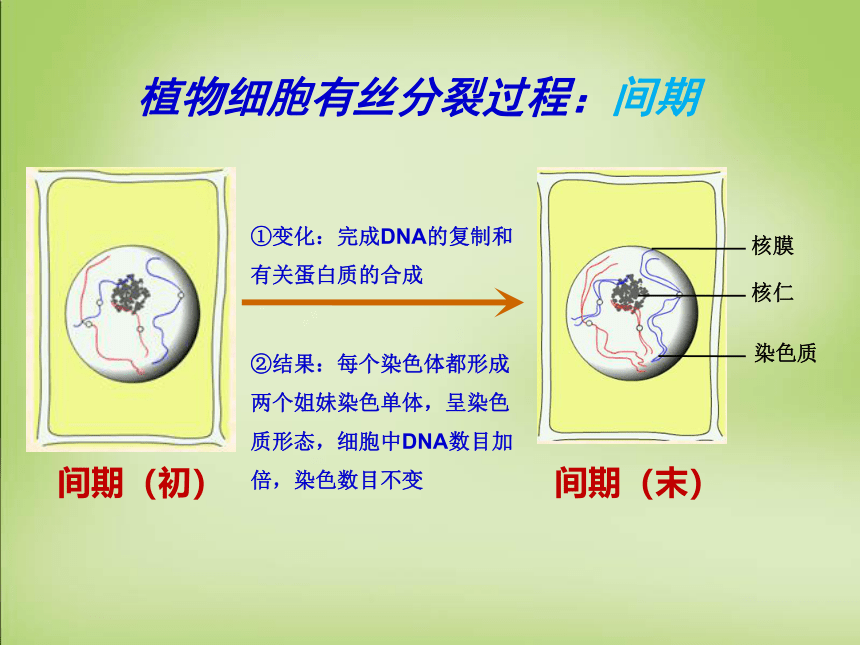 植物细胞有丝分裂过程：间期

①变化：完成DNA的复制和有关蛋白质的合成

②结果：每个染色体都形成两个姐妹染色单体，呈染色质形态，细胞中DNA数目加倍，染色数目不变

核膜
核仁
染色质

间期（初）

间期（末）